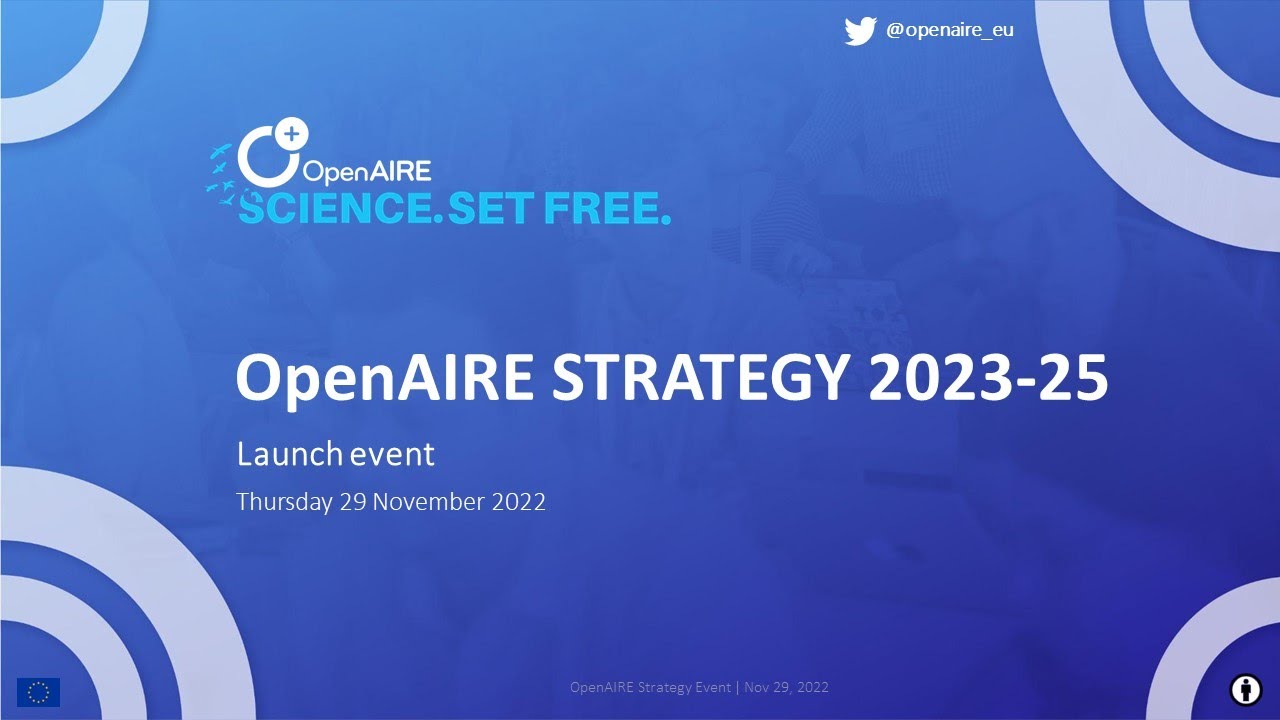 @openaire_eu

OpenAIRE
SCIENCE.SET FREE.

OpenAIRE STRATEGY 2023-25

Launch event

Thursday 29 November 2022

OpenAIRE Strategy Event | Nov 29, 2022